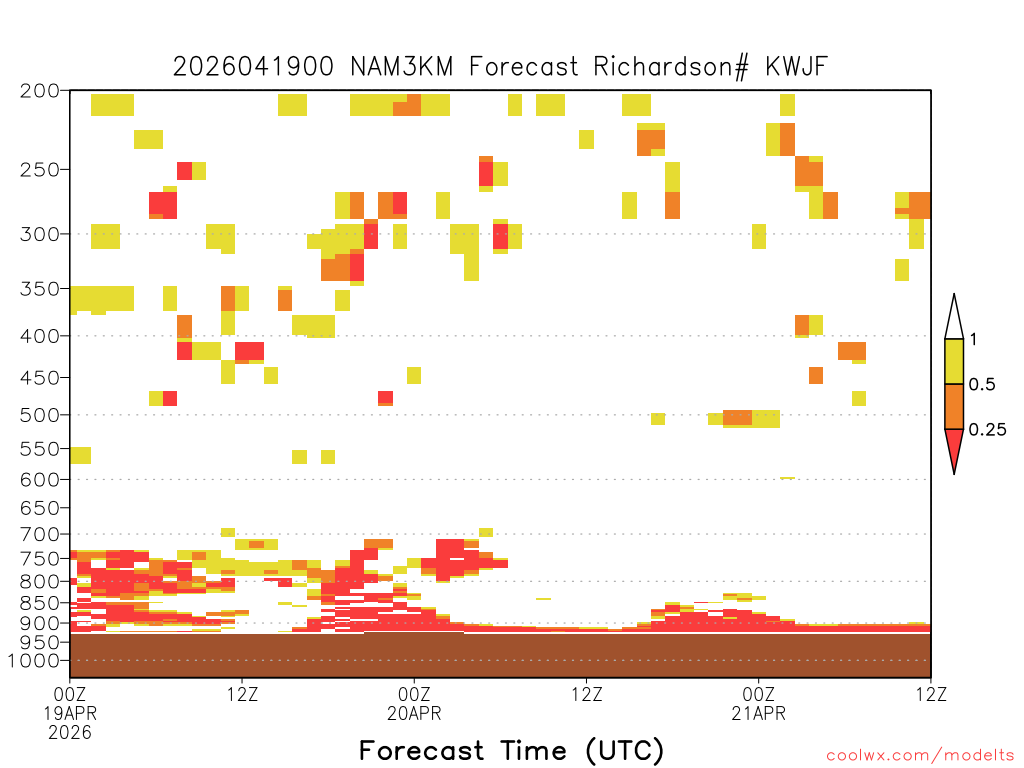 2026041900 NAM3KM Forecast Richardson# KWJF

200
250
300
350
400
450
500
550
600
650
700
750
800
850
900
950
1000

1
0.5
0.25

00Z
19APR
2026
12Z
00Z
20APR
12Z
00Z
21APR
12Z

Forecast Time (UTC)

coolwx.com/modelts